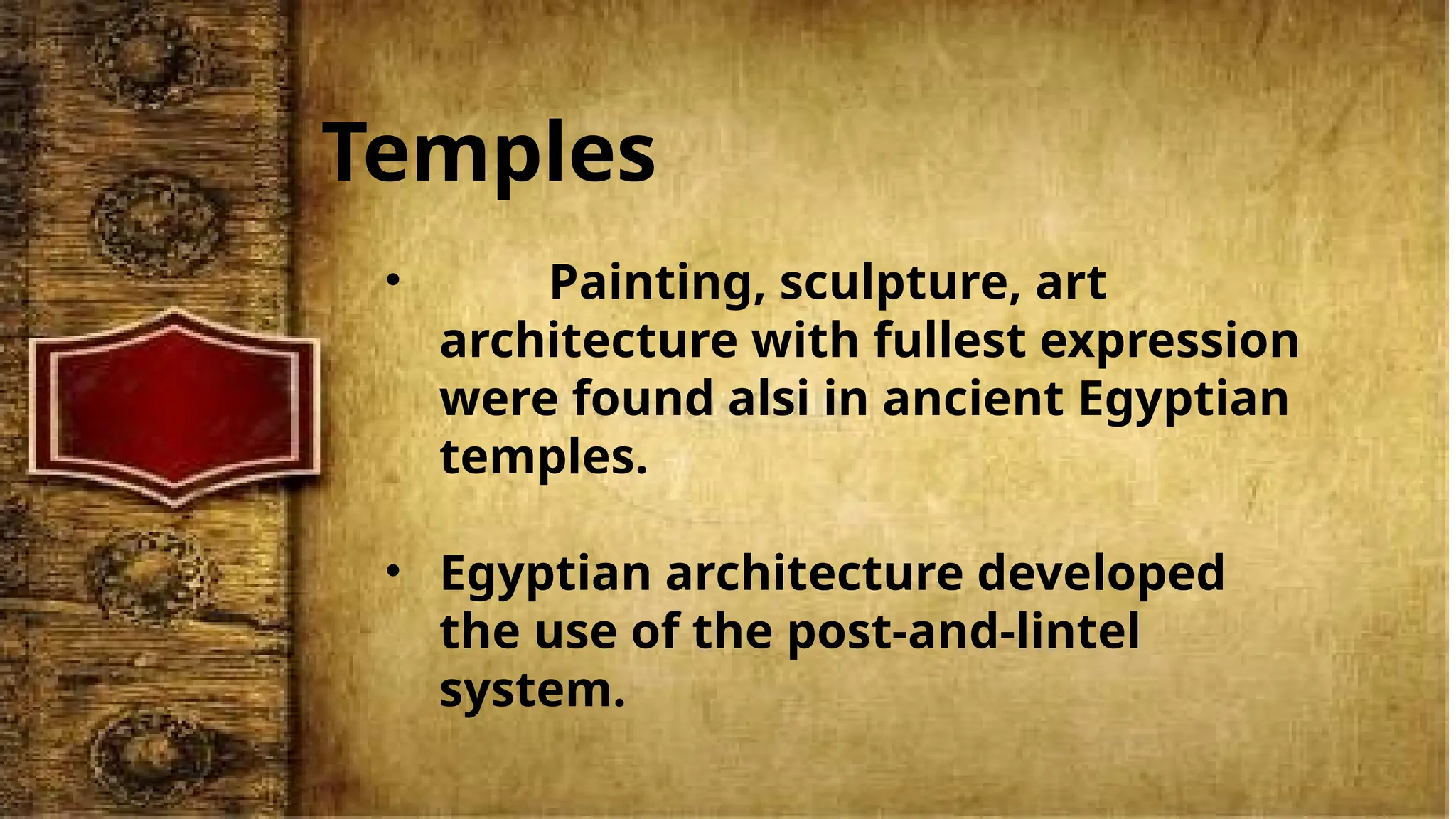 Temples

• Painting, sculpture, art architecture with fullest expression were found alsi in ancient Egyptian temples.

• Egyptian architecture developed the use of the post-and-lintel system.